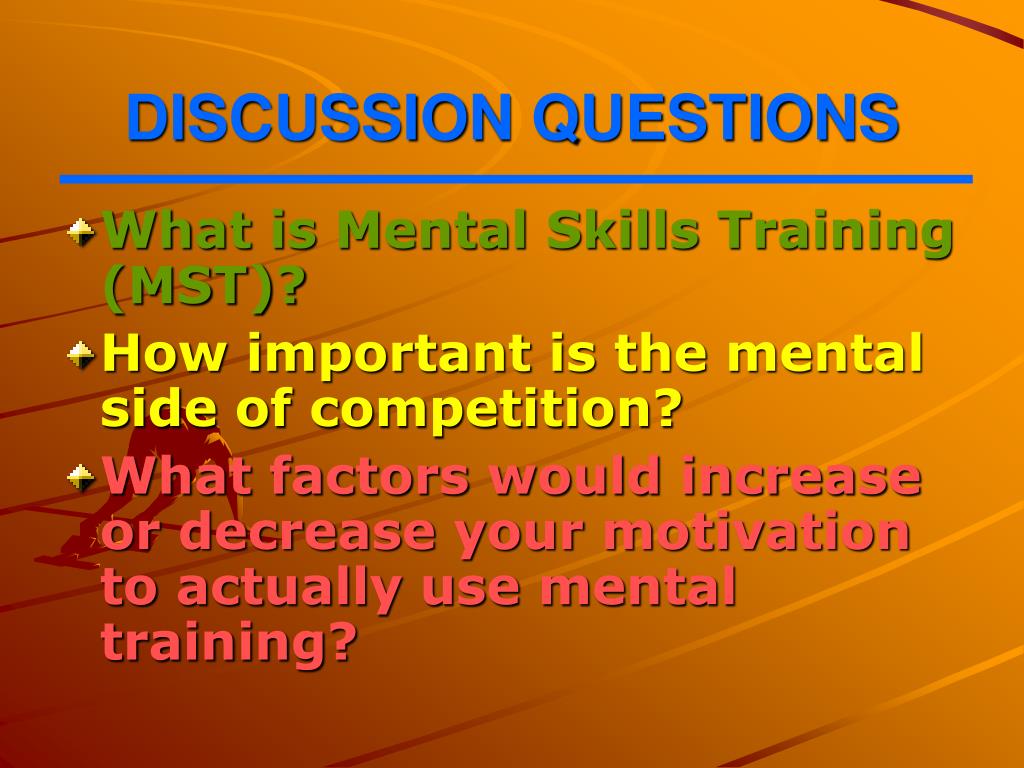 DISCUSSION QUESTIONS

What is Mental Skills Training (MST)?

How important is the mental side of competition?

What factors would increase or decrease your motivation to actually use mental training?